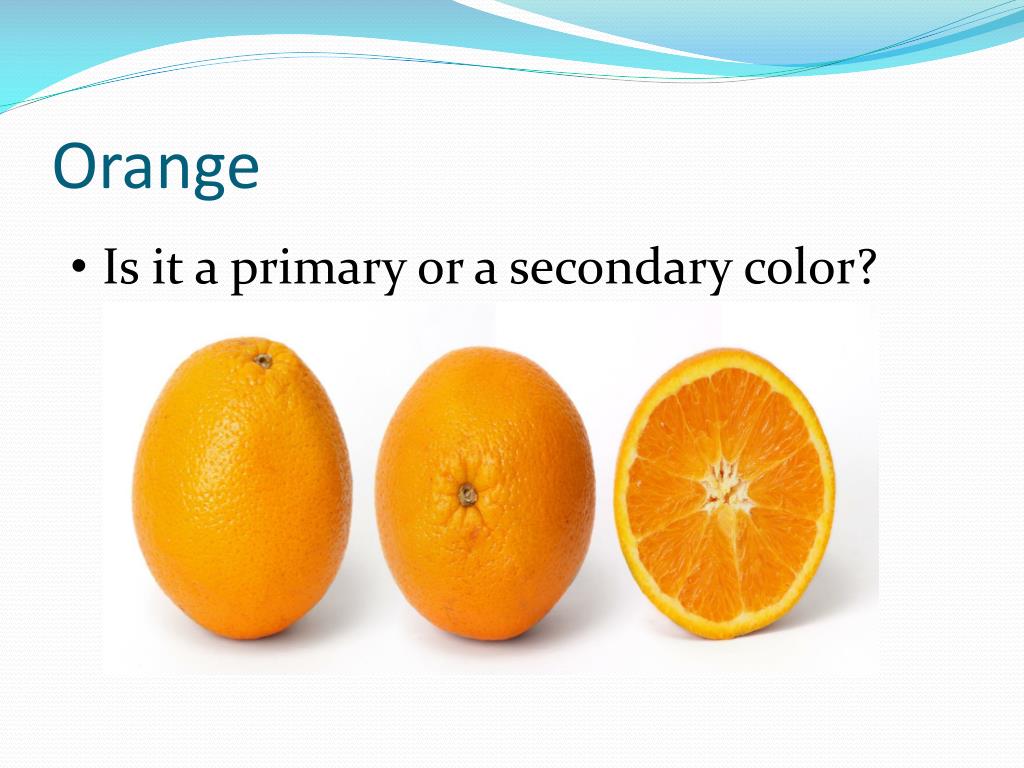 Orange

• Is it a primary or a secondary color?